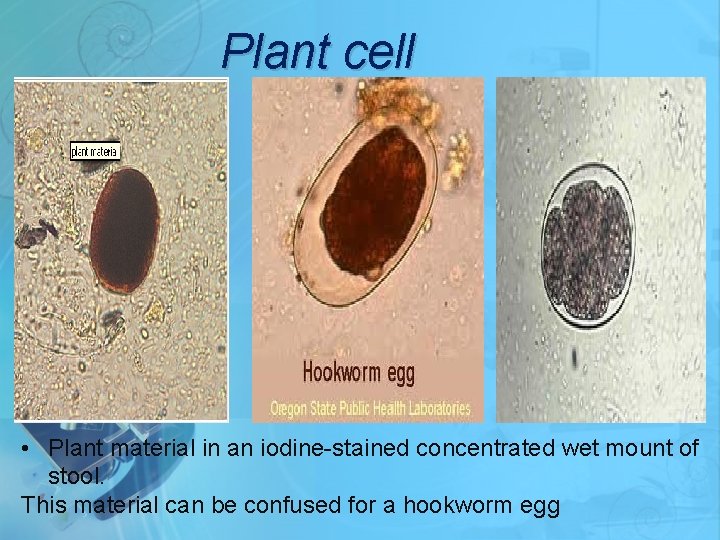 Plant cell

plant materia

Hookworm egg

Oregon State Public Health Laboratories

• Plant material in an iodine-stained concentrated wet mount of stool.

This material can be confused for a hookworm egg